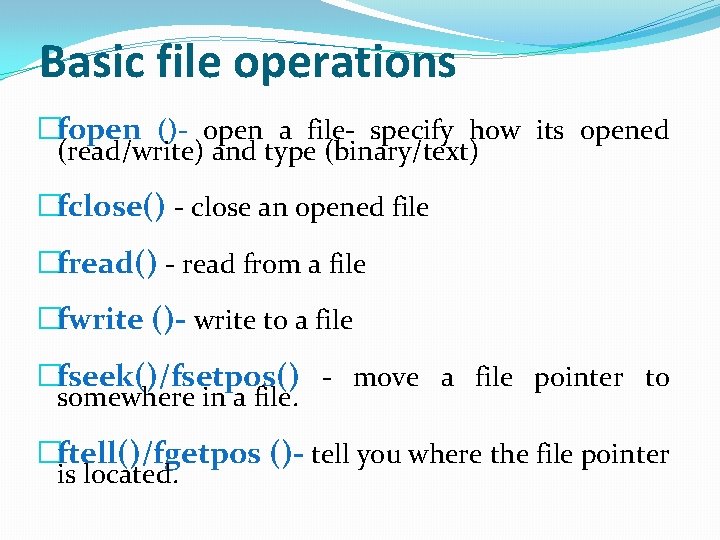 Basic file operations

□fopen ()- open a file- specify how its opened (read/write) and type (binary/text)

□fclose() - close an opened file

□fread() - read from a file

□fwrite ()- write to a file

□fseek()/fsetpos() - move a file pointer to somewhere in a file.

□ftell()/fgetpos ()- tell you where the file pointer is located.